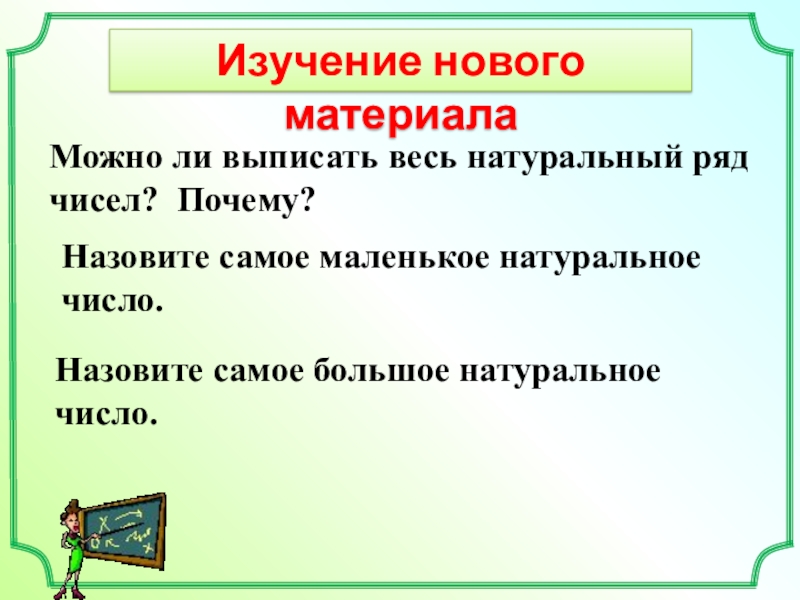 Изучение нового материала

Можно ли выписать весь натуральный ряд чисел? Почему?

Назовите самое маленькое натуральное число.

Назовите самое большое натуральное число.